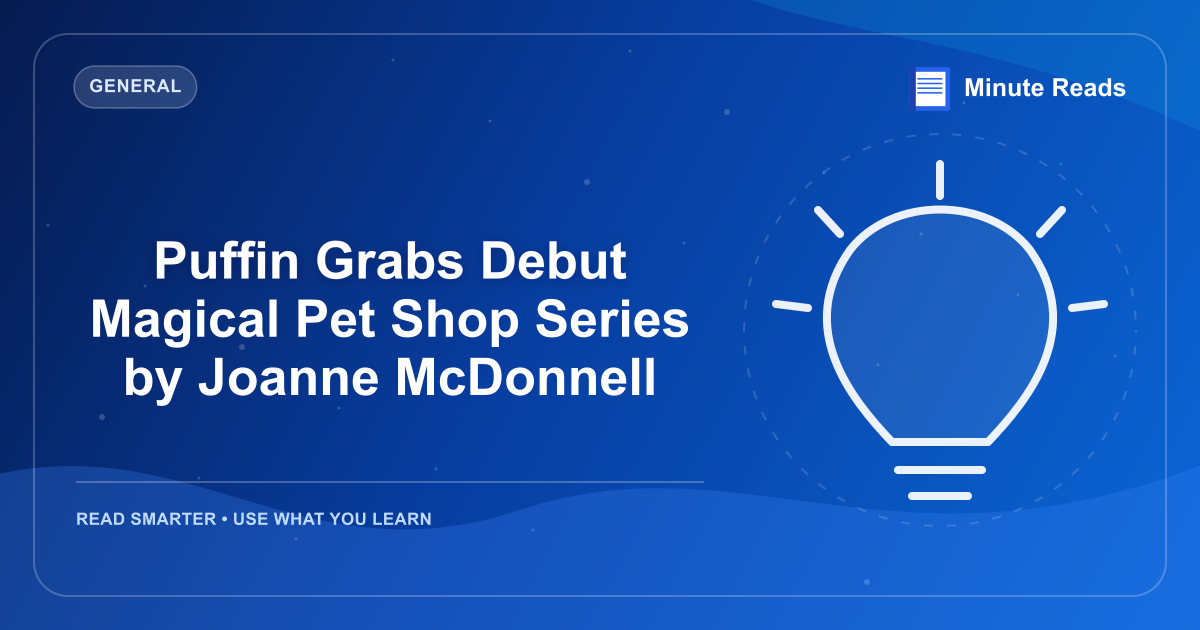 GENERAL

Minute Reads

Puffin Grabs Debut Magical Pet Shop Series by Joanne McDonnell

READ SMARTER • USE WHAT YOU LEARN